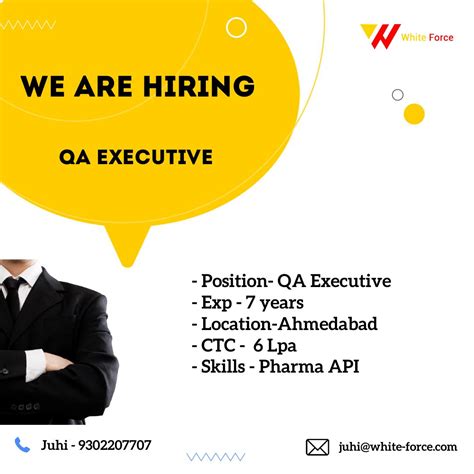 White Force

WE ARE HIRING

QA EXECUTIVE

- Position- QA Executive
- Exp - 7 years
- Location-Ahmedabad
- CTC - 6 Lpa
- Skills - Pharma API

Juhi - 9302207707

juhi@white-force.com